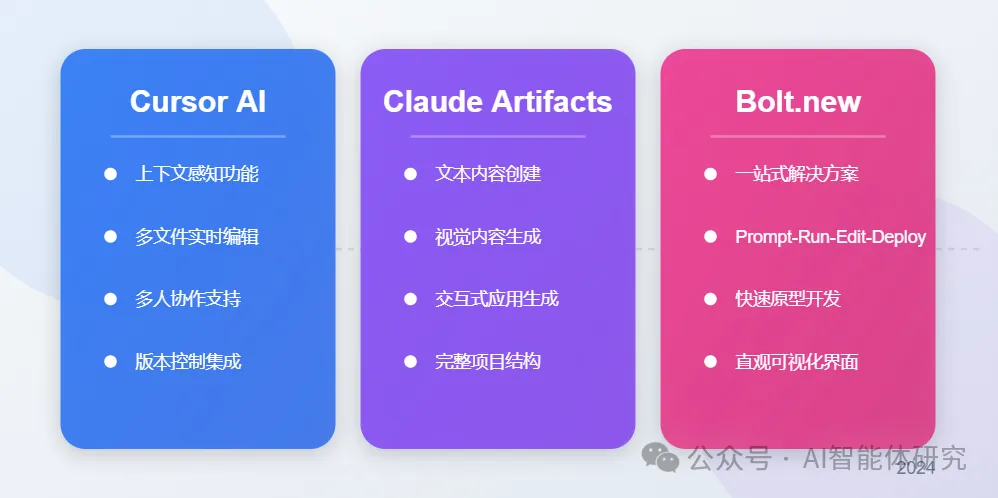 Cursor AI

- 上下文感知功能
- 多文件实时编辑
- 多人协作支持
- 版本控制集成

Claude Artifacts

- 文本内容创建
- 视觉内容生成
- 交互式应用生成
- 完整项目结构

Bolt.new

- 一站式解决方案
- Prompt-Run-Edit-Deploy
- 快速原型开发
- 直观可视化界面

公众号 · AI智能体研究

2024